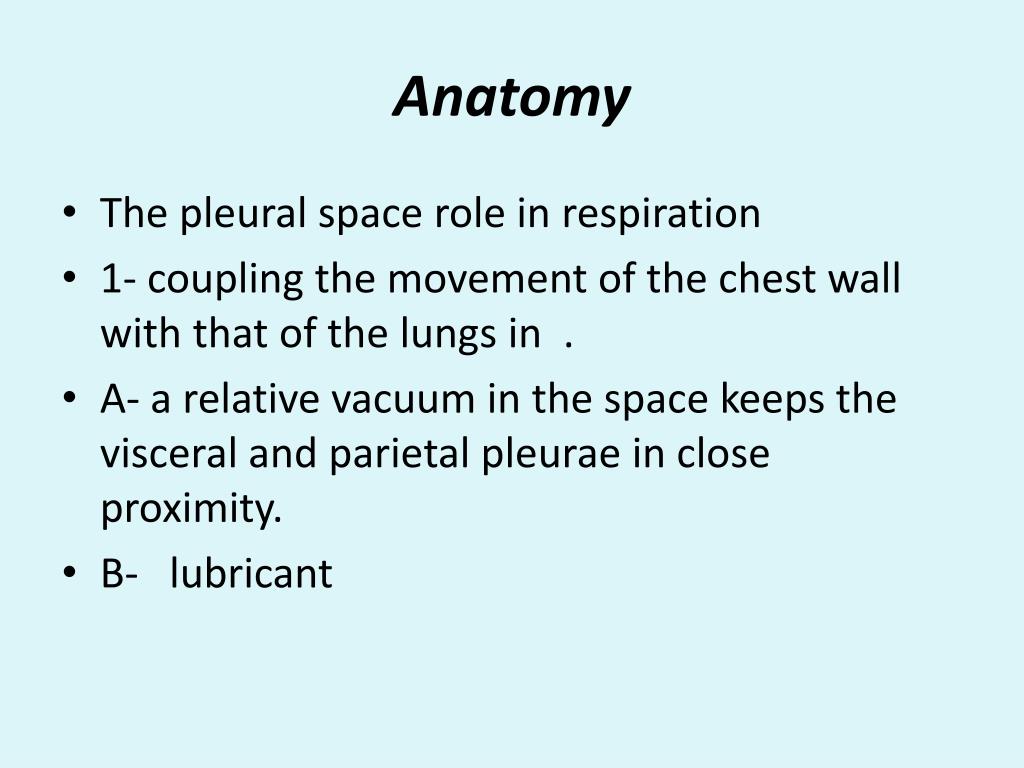 Anatomy

• The pleural space role in respiration
• 1- coupling the movement of the chest wall with that of the lungs in .
• A- a relative vacuum in the space keeps the visceral and parietal pleurae in close proximity.
• B- lubricant